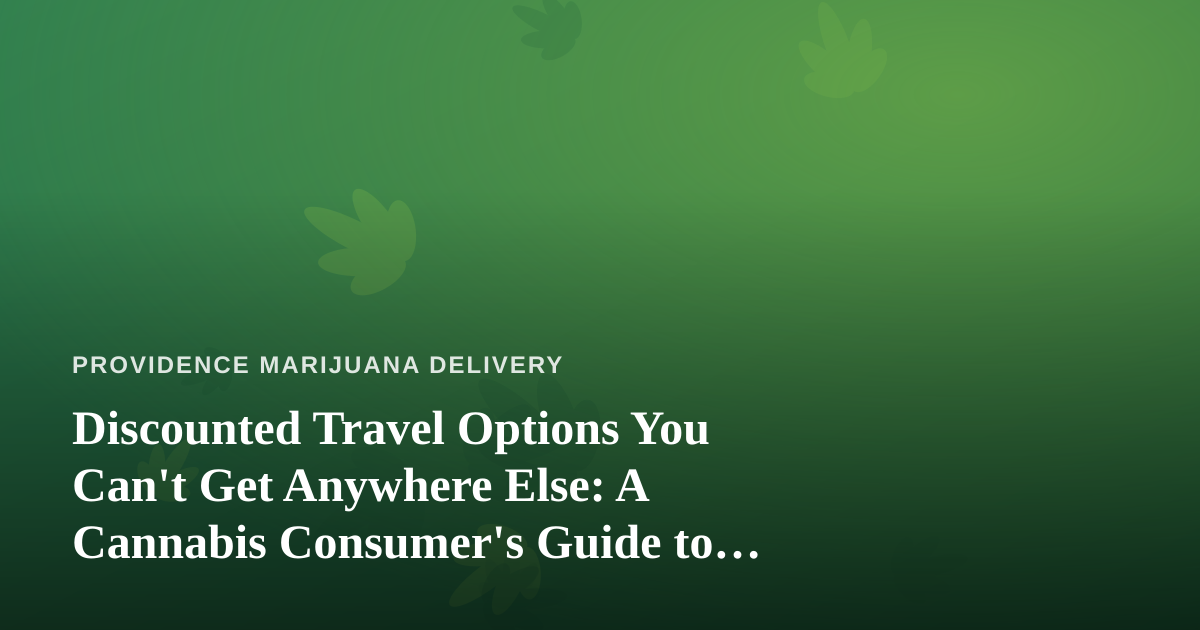 PROVIDENCE MARIJUANA DELIVERY

Discounted Travel Options You Can't Get Anywhere Else: A Cannabis Consumer's Guide to…